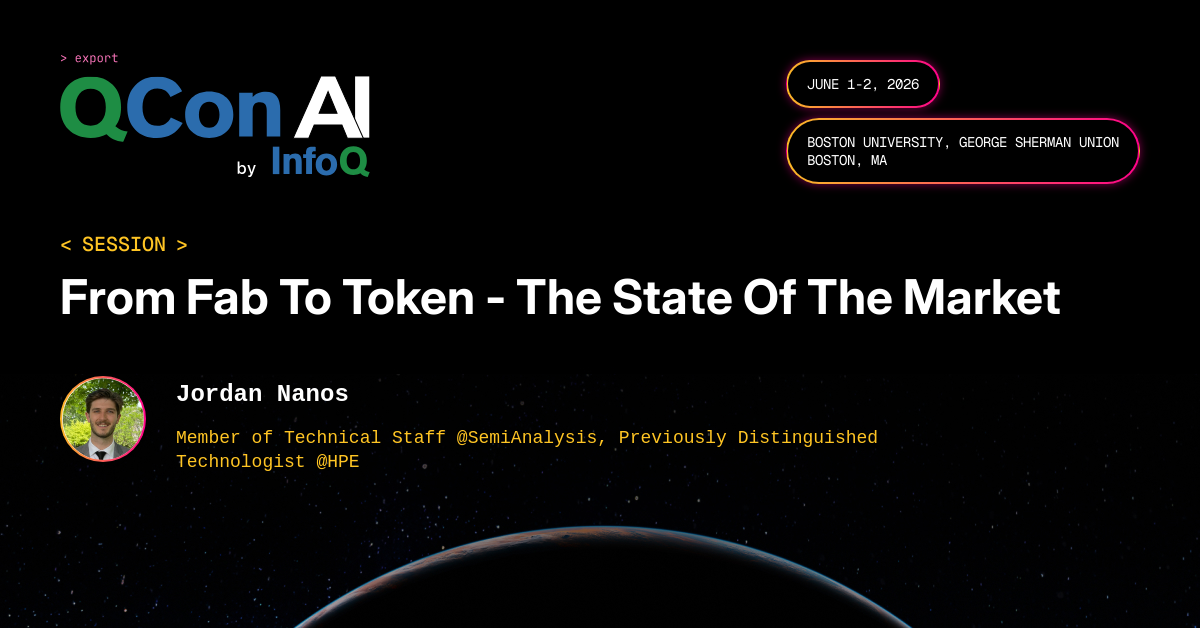 > export
QCon AI
by InfoQ

JUNE 1-2, 2026

BOSTON UNIVERSITY, GEORGE SHERMAN UNION
BOSTON, MA

< SESSION >

From Fab To Token - The State Of The Market

Jordan Nanos

Member of Technical Staff @SemiAnalysis, Previously Distinguished Technologist @HPE